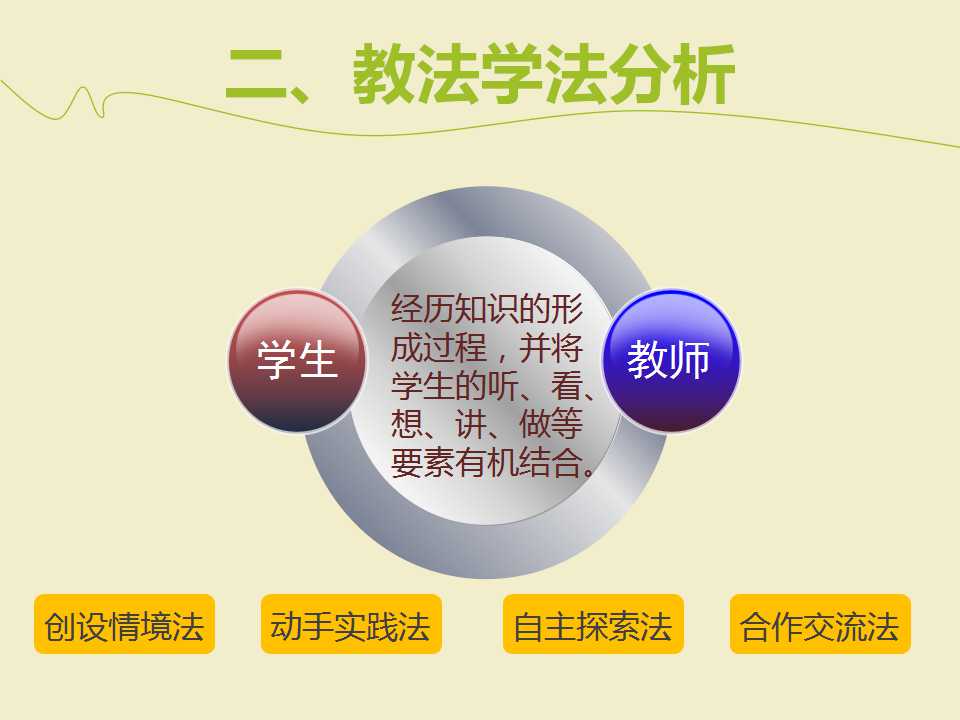 二、教法学法分析

学生

经历知识的形成过程，并将学生的听、看、想、讲、做等要素有机结合。

教师

创设情境法

动手实践法

自主探索法

合作交流法